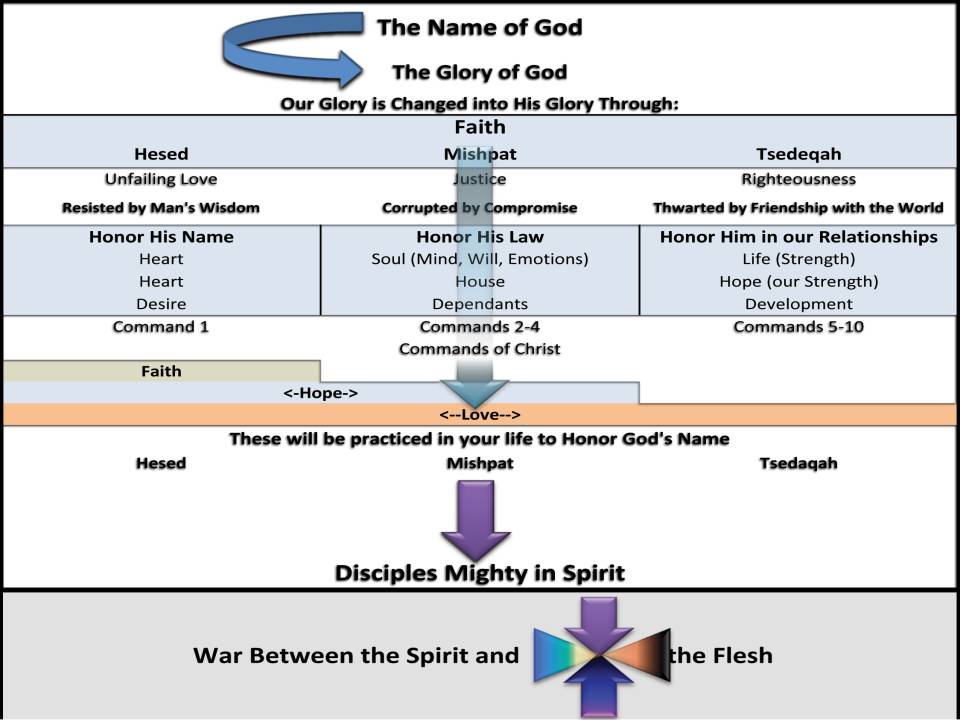 The Name of God

The Glory of God

Our Glory is Changed into His Glory Through:

Faith

| Hesed | Mishpat | Tsedeqah |
|---|---|---|
| Unfailing Love | Justice | Righteousness |
| Resisted by Man's Wisdom | Corrupted by Compromise | Thwarted by Friendship with the World |
| Honor His Name | Honor His Law | Honor Him in our Relationships |
| Heart | Soul (Mind, Will, Emotions) | Life (Strength) |
| Heart | House | Hope (our Strength) |
| Desire | Dependants | Development |
| Command 1 | Commands 2-4 | Commands 5-10 |
| | Commands of Christ | |

Faith

<-Hope->

<--Love-->

These will be practiced in your life to Honor God's Name

Hesed Mishpat Tsedaqah

Disciples Mighty in Spirit

War Between the Spirit and the Flesh